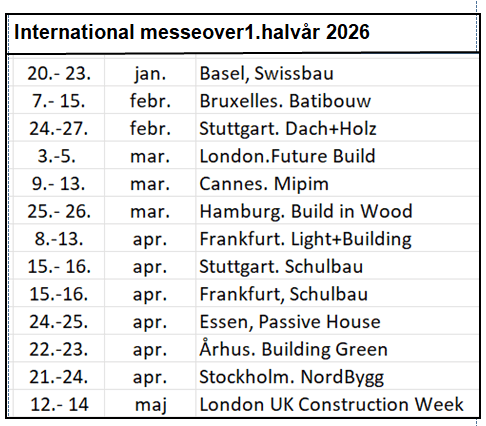 International messeover1.halvår 2026

| | | |
|---|---|---|
| 20.- 23. | jan. | Basel, Swissbau |
| 7.- 15. | febr. | Bruxelles. Batibouw |
| 24.-27. | febr. | Stuttgart. Dach+Holz |
| 3.-5. | mar. | London.Future Build |
| 9.- 13. | mar. | Cannes. Mipim |
| 25.- 26. | mar. | Hamburg. Build in Wood |
| 8.-13. | apr. | Frankfurt. Light+Building |
| 15.- 16. | apr. | Stuttgart. Schulbau |
| 15.-16. | apr. | Frankfurt, Schulbau |
| 24.-25. | apr. | Essen, Passive House |
| 22.-23. | apr. | Århus. Building Green |
| 21.-24. | apr. | Stockholm. NordBygg |
| 12.- 14 | maj | London UK Construction Week |